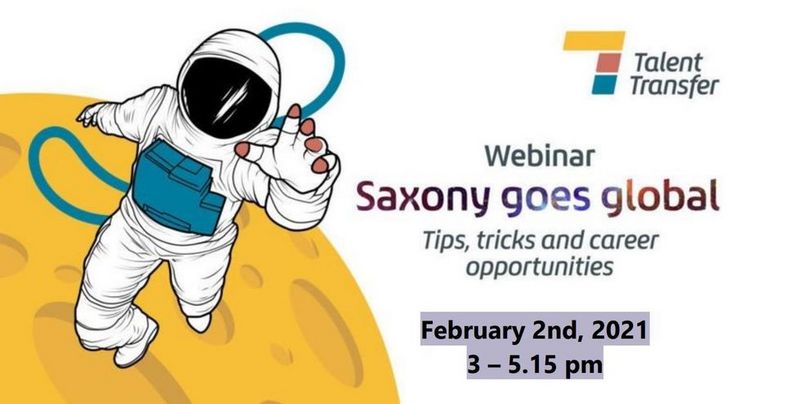 Talent Transfer

Webinar
Saxony goes global
Tips, tricks and career opportunities

February 2nd, 2021
3 – 5.15 pm